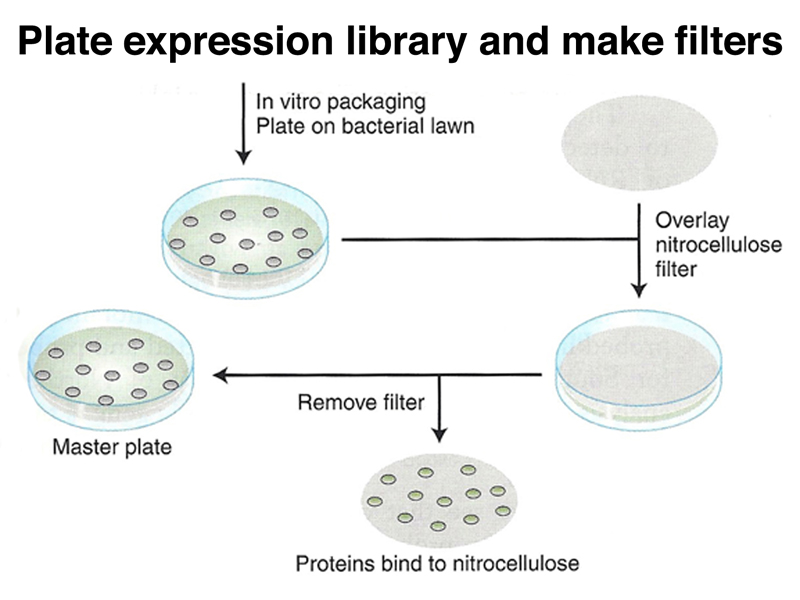 Plate expression library and make filters

In vitro packaging
Plate on bacterial lawn

Overlay nitrocellulose filter

Remove filter

Master plate

Proteins bind to nitrocellulose